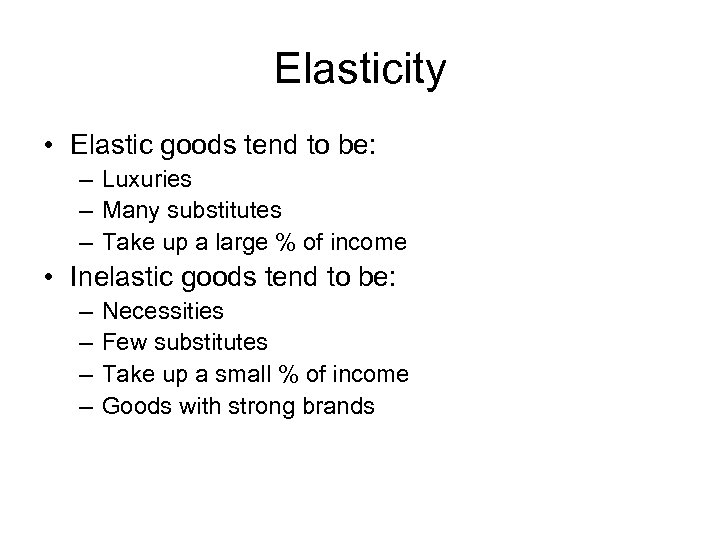 Elasticity

• Elastic goods tend to be:
– Luxuries
– Many substitutes
– Take up a large % of income
• Inelastic goods tend to be:
– Necessities
– Few substitutes
– Take up a small % of income
– Goods with strong brands